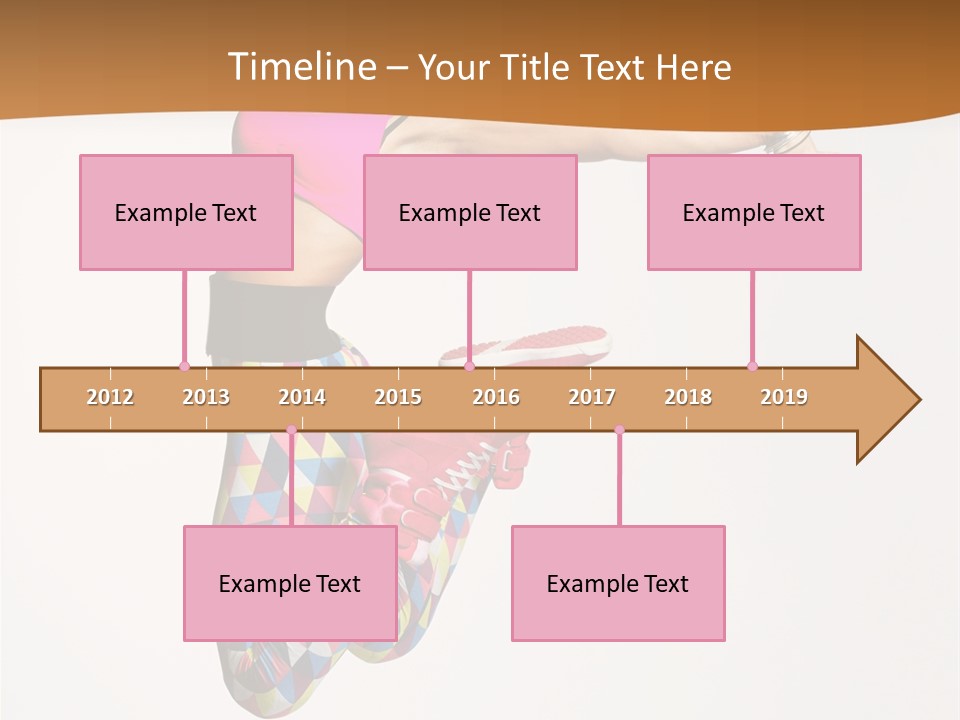 Timeline – Your Title Text Here

Example Text

Example Text

Example Text

2012 2013 2014 2015 2016 2017 2018 2019

Example Text

Example Text